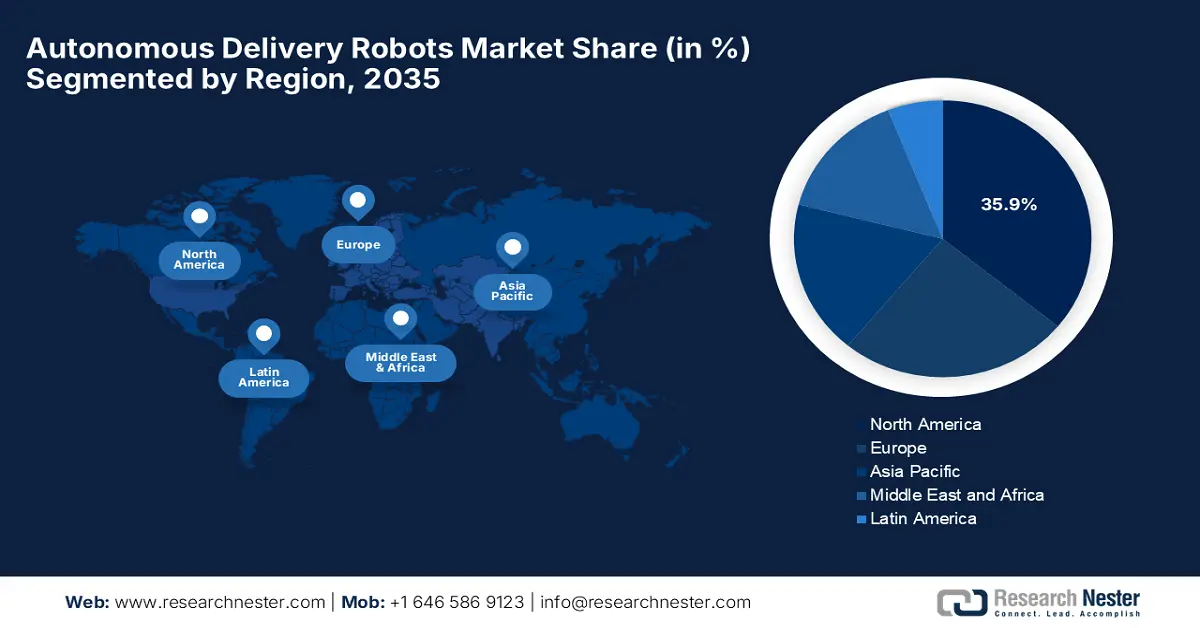 Autonomous Delivery Robots Market Share (in %) Segmented by Region, 2035

North America

Europe

Asia Pacific

Latin America

Middle East & Africa

35.9%

North America
Europe
Asia Pacific
Middle East and Africa
Latin America

Web: www.researchnester.com | Mob: +1 646 586 9123 | info@researchnester.com

Research Nester
Connect. Lead. Accomplish